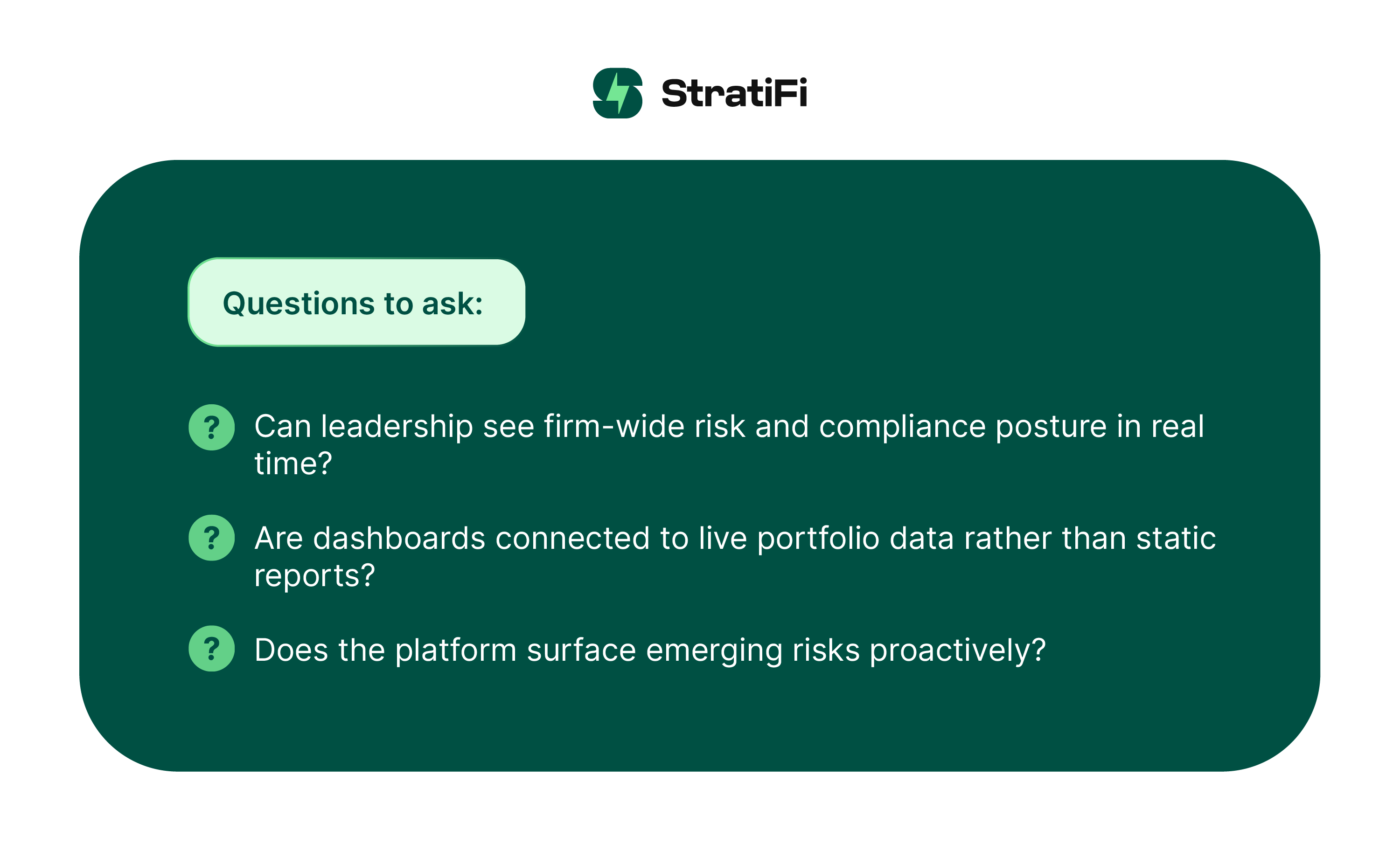 StratiFi

Questions to ask:

? Can leadership see firm-wide risk and compliance posture in real time?

? Are dashboards connected to live portfolio data rather than static reports?

? Does the platform surface emerging risks proactively?